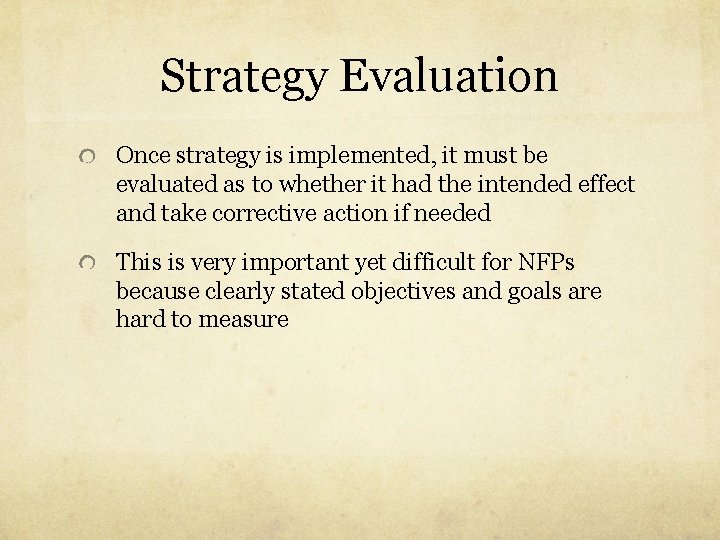 Strategy Evaluation

Once strategy is implemented, it must be evaluated as to whether it had the intended effect and take corrective action if needed

This is very important yet difficult for NFPs because clearly stated objectives and goals are hard to measure